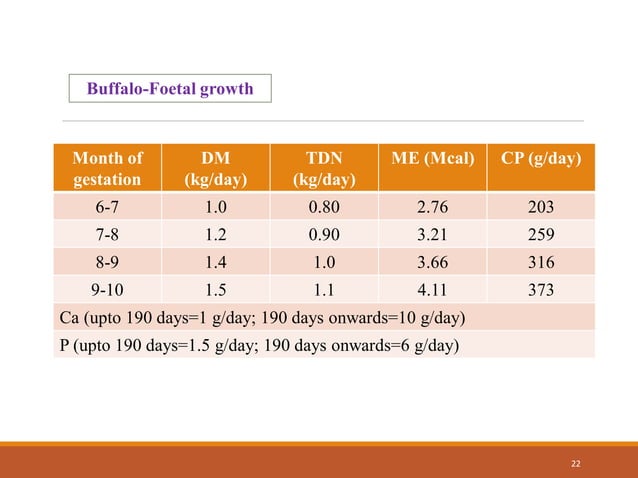 Buffalo-Foetal growth

| Month of gestation | DM (kg/day) | TDN (kg/day) | ME (Mcal) | CP (g/day) |
|---|---|---|---|---|
| 6-7 | 1.0 | 0.80 | 2.76 | 203 |
| 7-8 | 1.2 | 0.90 | 3.21 | 259 |
| 8-9 | 1.4 | 1.0 | 3.66 | 316 |
| 9-10 | 1.5 | 1.1 | 4.11 | 373 |
| Ca (upto 190 days=1 g/day; 190 days onwards=10 g/day) | | | | |
| P (upto 190 days=1.5 g/day; 190 days onwards=6 g/day) | | | | |

22